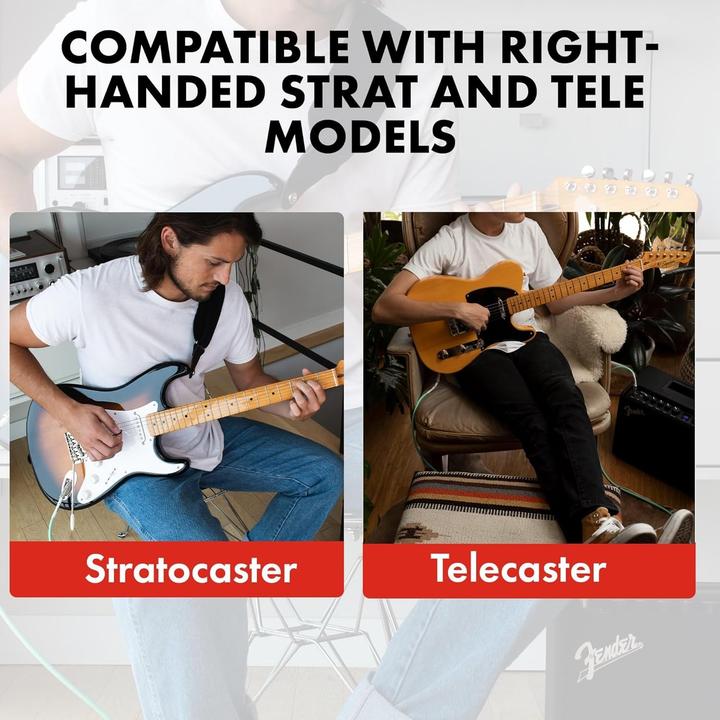 COMPATIBLE WITH RIGHT-HANDED STRAT AND TELE MODELS

Stratocaster

Telecaster

Fender